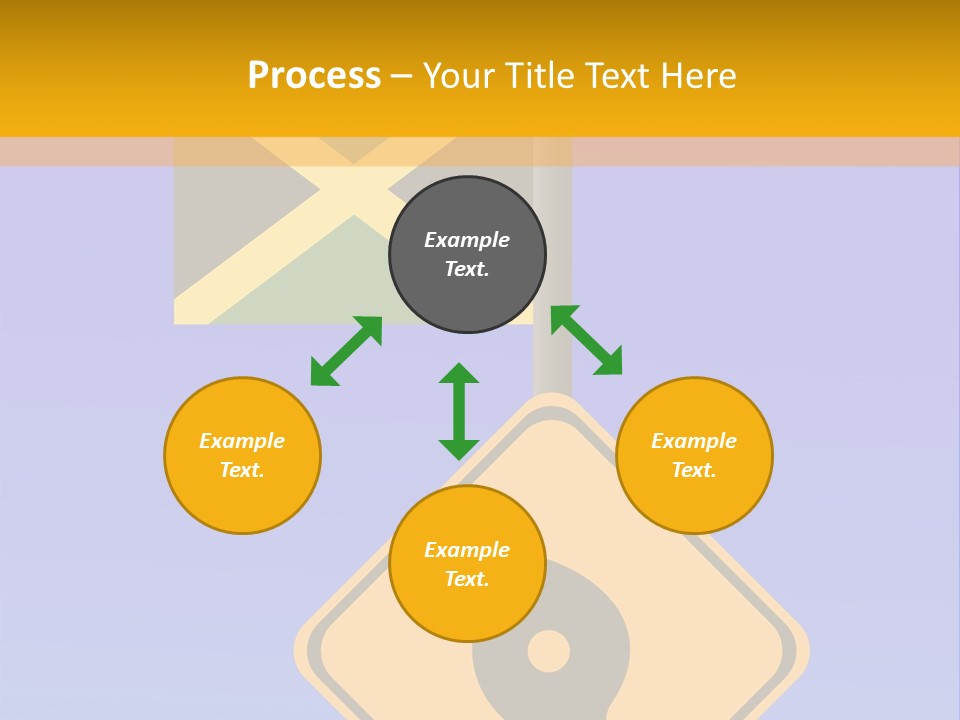 Process – Your Title Text Here

Example Text.

Example Text.

Example Text.

Example Text.